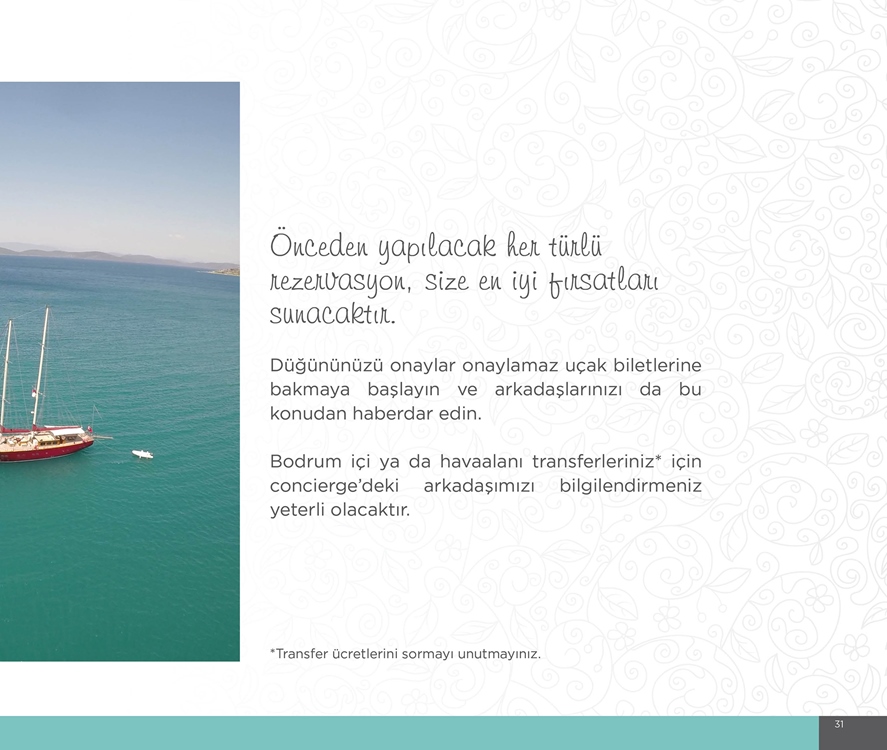 Önceden yapılacak her türlü rezervasyon, size en iyi fırsatları sunacaktır.

Düğününüzü onaylar onaylamaz uçak biletlerine bakmaya başlayın ve arkadaşlarınızı da bu konudan haberdar edin.

Bodrum içi ya da havaalanı transferleriniz* için concierge'deki arkadaşımızı bilgilendirmeniz yeterli olacaktır.

*Transfer ücretlerini sormayı unutmayınız.

31